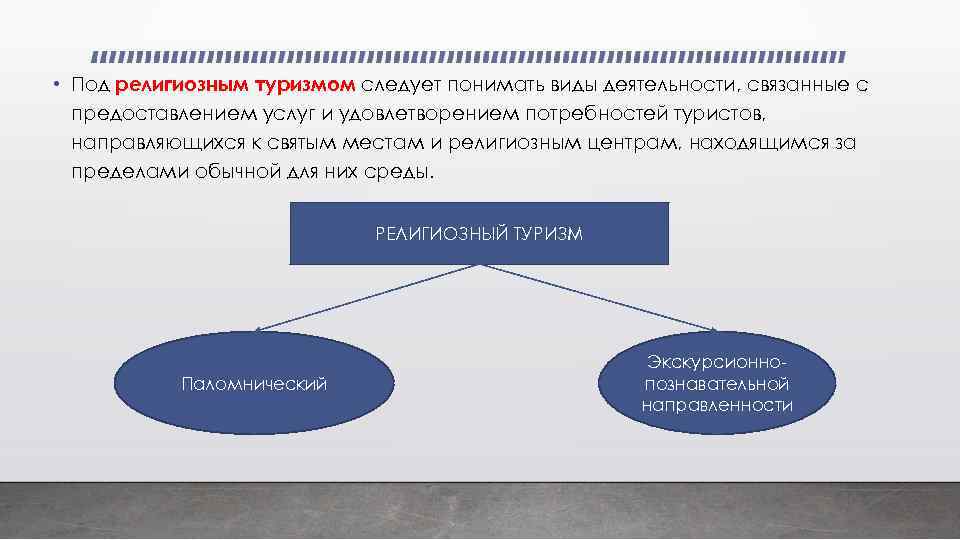 • Под религиозным туризмом следует понимать виды деятельности, связанные с предоставлением услуг и удовлетворением потребностей туристов, направляющихся к святым местам и религиозным центрам, находящимся за пределами обычной для них среды.

РЕЛИГИОЗНЫЙ ТУРИЗМ

Паломнический

Экскурсионно-познавательной направленности